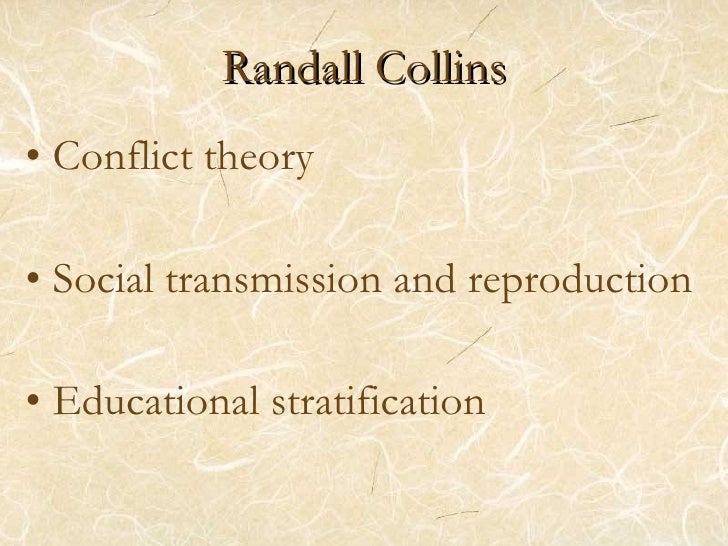 Randall Collins

• Conflict theory

• Social transmission and reproduction

• Educational stratification